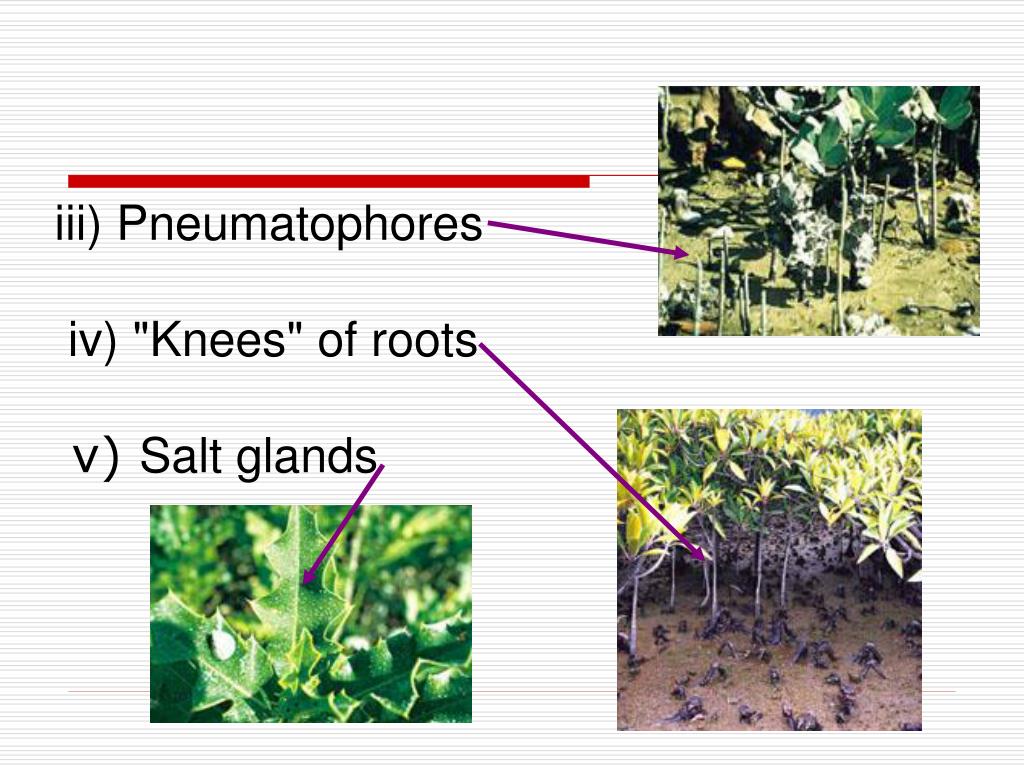 iii) Pneumatophores

iv) "Knees" of roots

v) Salt glands